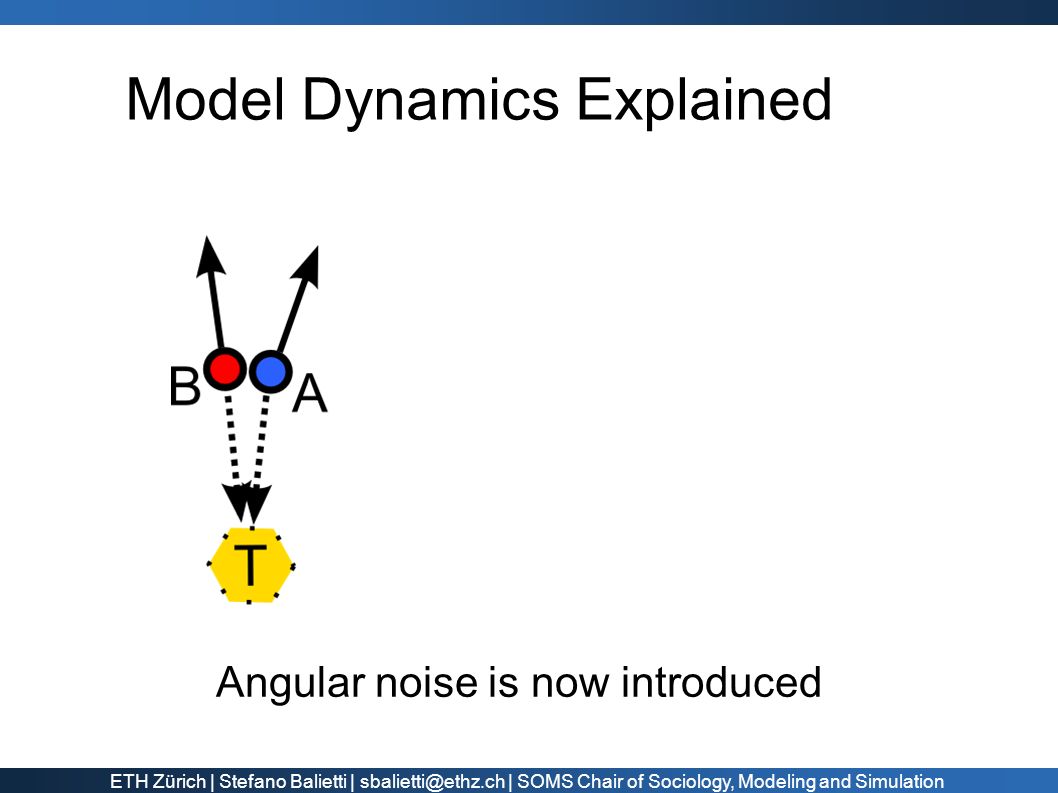 Model Dynamics Explained

B
A
T

Angular noise is now introduced

ETH Zürich | Stefano Balietti | sbalietti@ethz.ch | SOMS Chair of Sociology, Modeling and Simulation